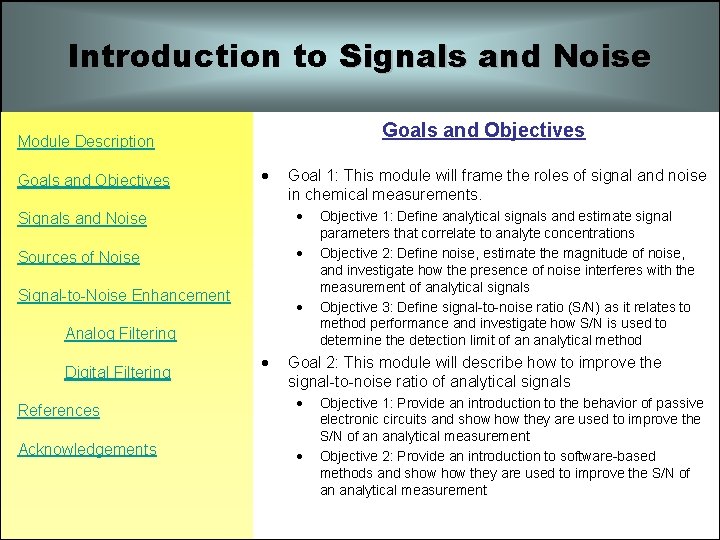 Introduction to Signals and Noise

Module Description

Goals and Objectives

Signals and Noise

Sources of Noise

Signal-to-Noise Enhancement

Analog Filtering

Digital Filtering

References

Acknowledgements

Goals and Objectives

• Goal 1: This module will frame the roles of signal and noise in chemical measurements.
  • Objective 1: Define analytical signals and estimate signal parameters that correlate to analyte concentrations
  • Objective 2: Define noise, estimate the magnitude of noise, and investigate how the presence of noise interferes with the measurement of analytical signals
  • Objective 3: Define signal-to-noise ratio (S/N) as it relates to method performance and investigate how S/N is used to determine the detection limit of an analytical method
• Goal 2: This module will describe how to improve the signal-to-noise ratio of analytical signals
  • Objective 1: Provide an introduction to the behavior of passive electronic circuits and show how they are used to improve the S/N of an analytical measurement
  • Objective 2: Provide an introduction to software-based methods and show how they are used to improve the S/N of an analytical measurement